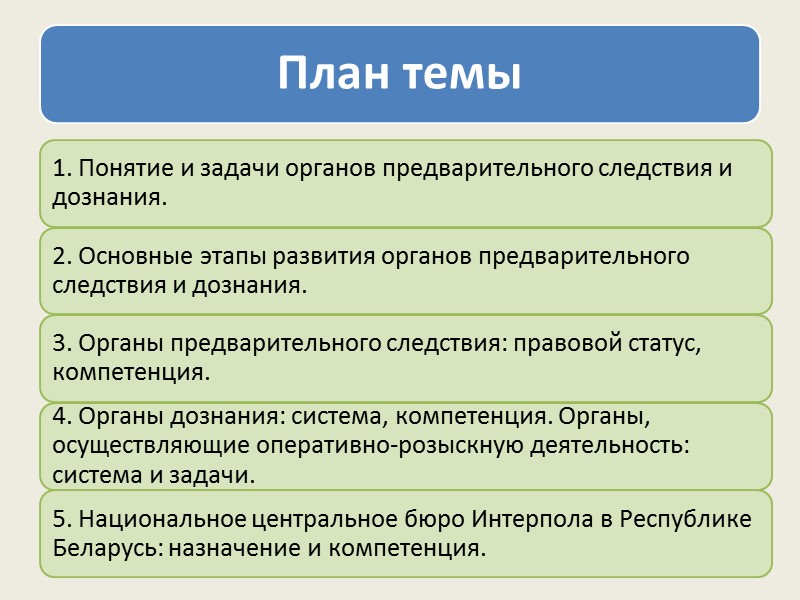 План темы

1. Понятие и задачи органов предварительного следствия и дознания.

2. Основные этапы развития органов предварительного следствия и дознания.

3. Органы предварительного следствия: правовой статус, компетенция.

4. Органы дознания: система, компетенция. Органы, осуществляющие оперативно-розыскную деятельность: система и задачи.

5. Национальное центральное бюро Интерпола в Республике Беларусь: назначение и компетенция.